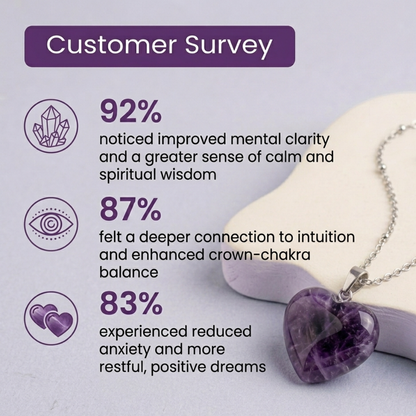 Customer Survey

92%
noticed improved mental clarity and a greater sense of calm and spiritual wisdom

87%
felt a deeper connection to intuition and enhanced crown-chakra balance

83%
experienced reduced anxiety and more restful, positive dreams